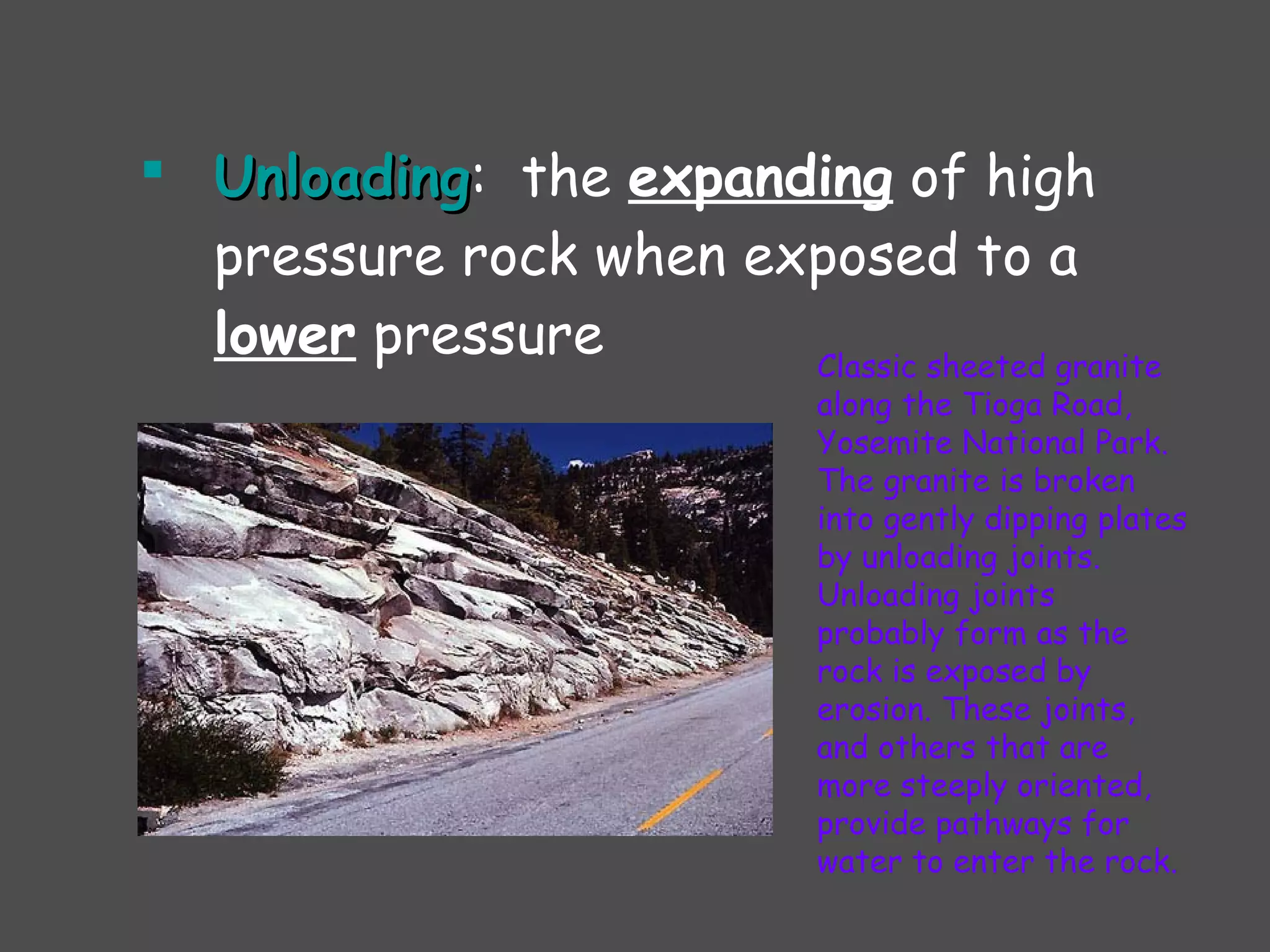 ▪ Unloading: the expanding of high pressure rock when exposed to a lower pressure

Classic sheeted granite along the Tioga Road, Yosemite National Park. The granite is broken into gently dipping plates by unloading joints. Unloading joints probably form as the rock is exposed by erosion. These joints, and others that are more steeply oriented, provide pathways for water to enter the rock.